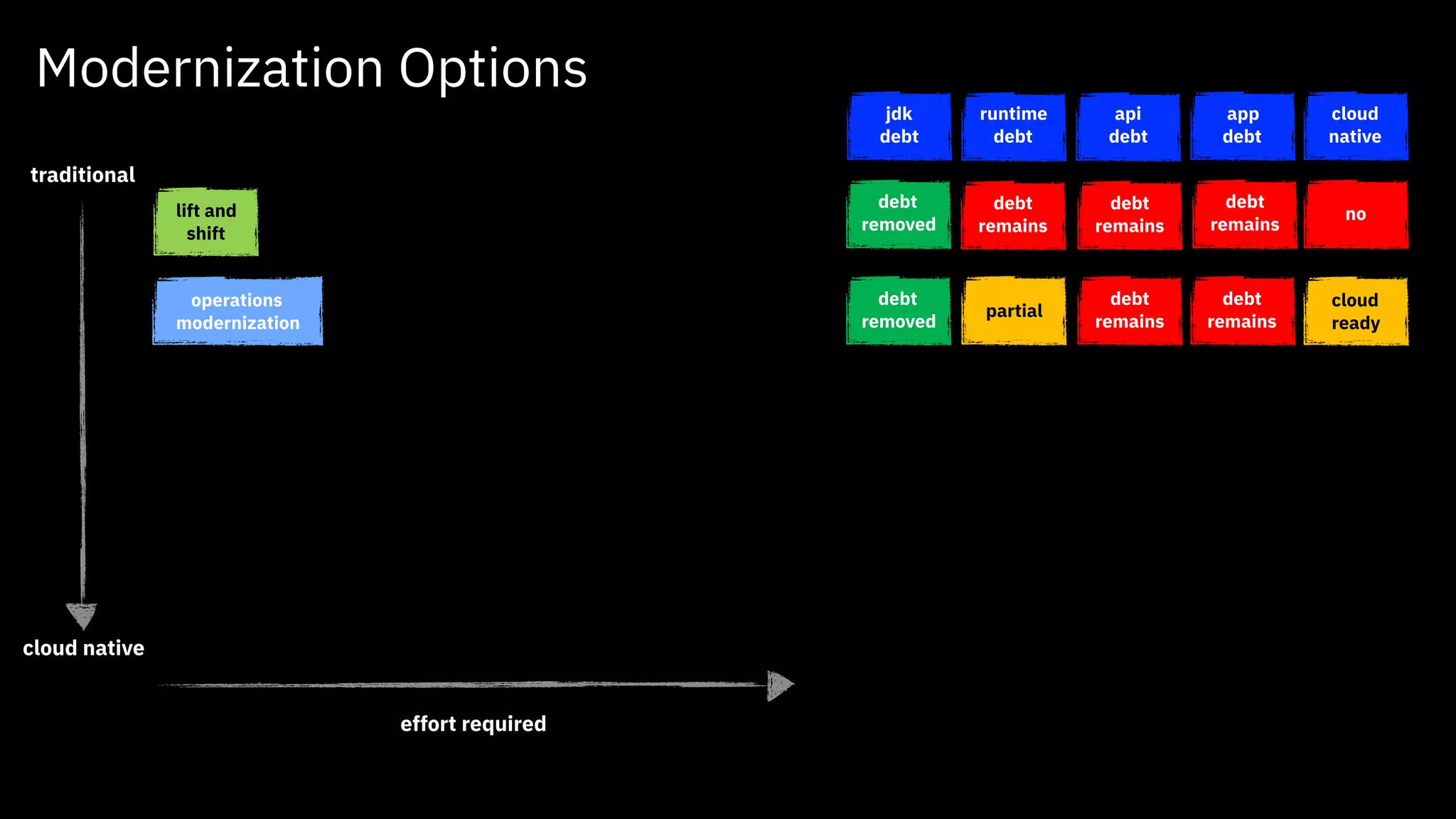 Modernization Options

traditional

lift and shift

operations modernization

cloud native

effort required

| jdk debt | runtime debt | api debt | app debt | cloud native |
|---|---|---|---|---|
| debt removed | debt remains | debt remains | debt remains | no |
| debt removed | partial | debt remains | debt remains | cloud ready |